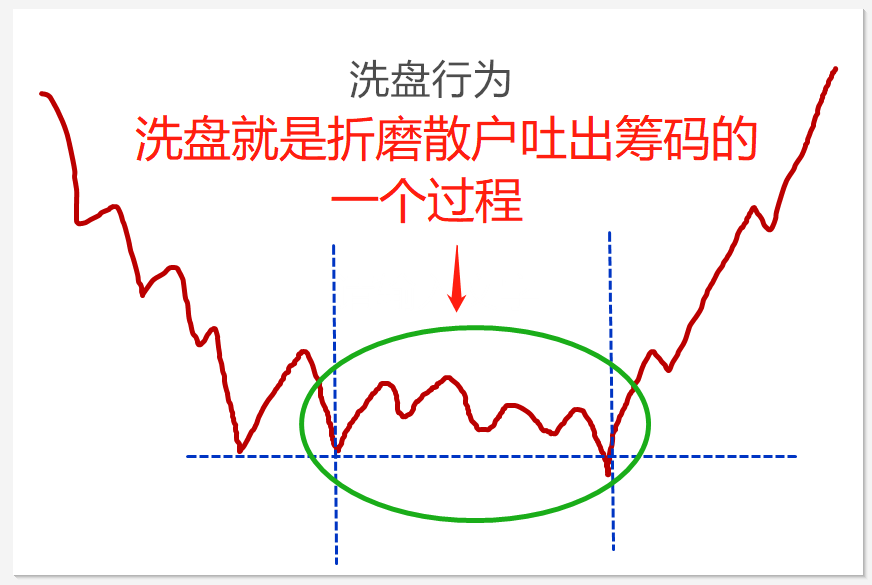 洗盘行为

洗盘就是折磨散户吐出筹码的一个过程